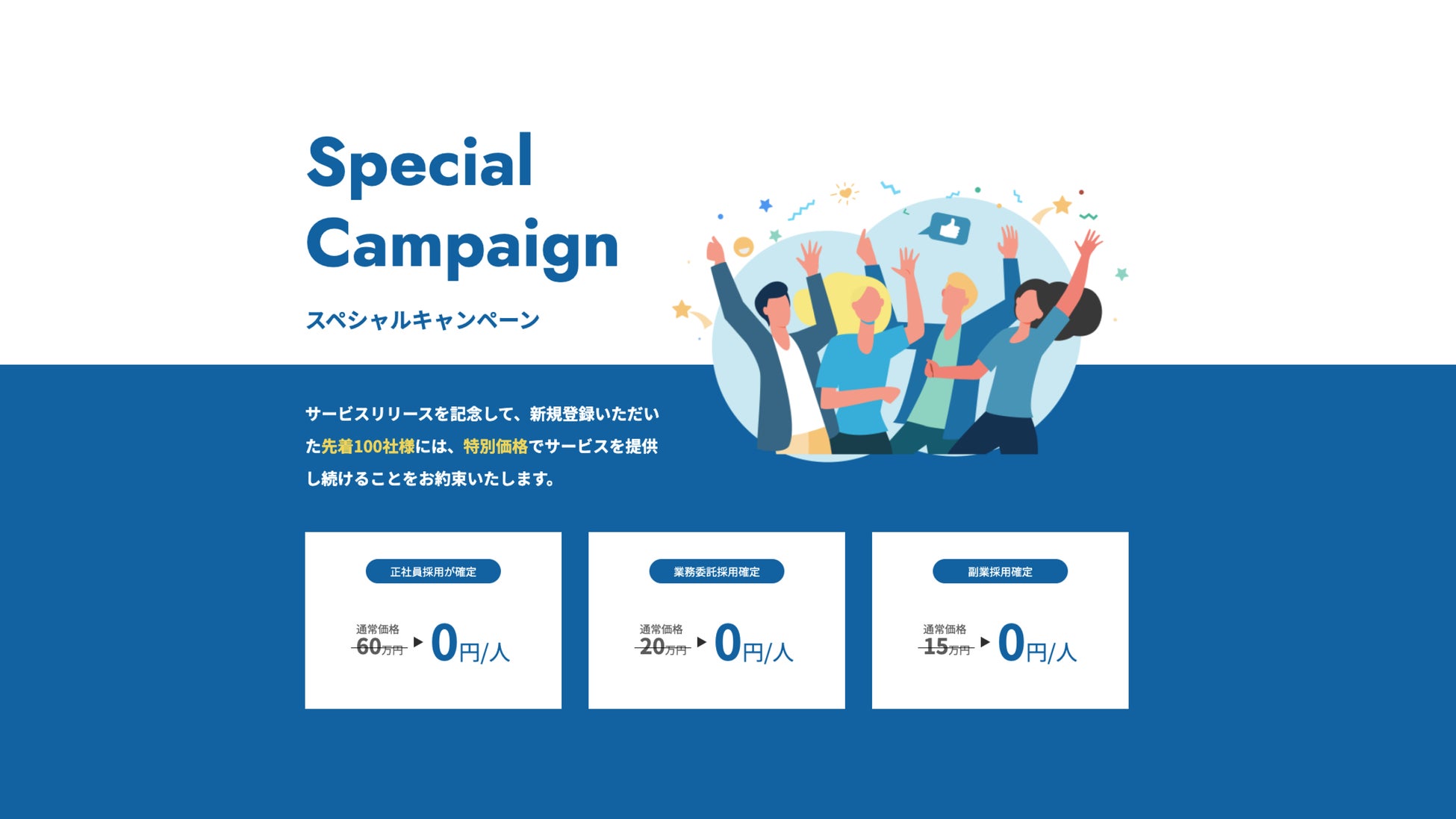 Special Campaign

スペシャルキャンペーン

サービスリリースを記念して、新規登録いただいた先着100社様には、特別価格でサービスを提供し続けることをお約束いたします。

正社員採用が確定

通常価格
60万円 ▶ 0円/人

業務委託採用確定

通常価格
20万円 ▶ 0円/人

副業採用確定

通常価格
15万円 ▶ 0円/人